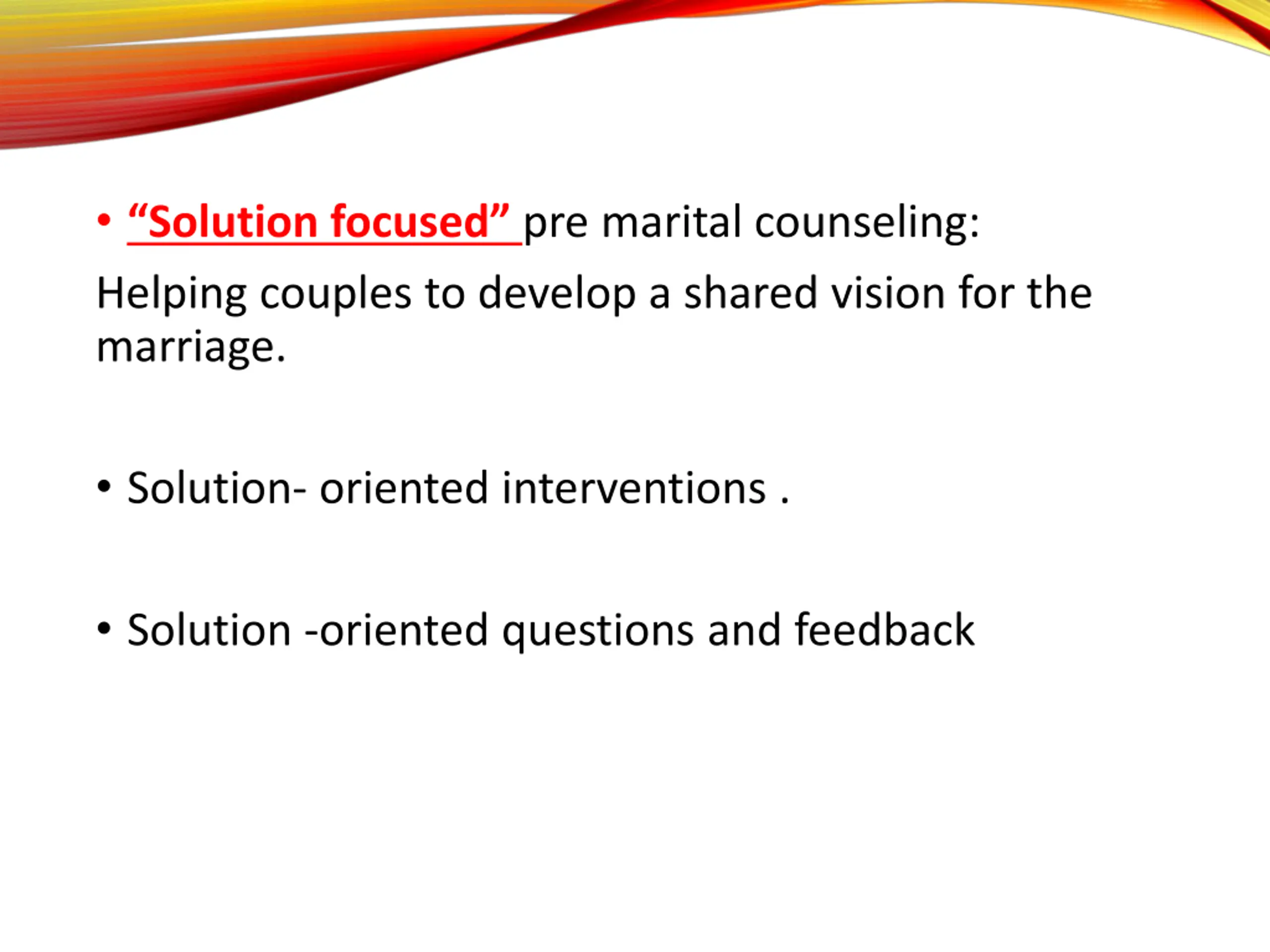 • “Solution focused” pre marital counseling:

Helping couples to develop a shared vision for the marriage.

• Solution- oriented interventions .

• Solution -oriented questions and feedback